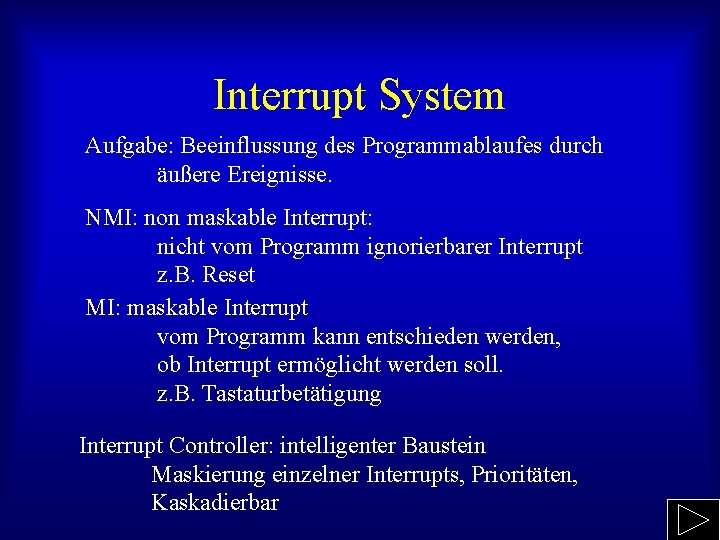 Interrupt System

Aufgabe: Beeinflussung des Programmablaufes durch äußere Ereignisse.

NMI: non maskable Interrupt:
nicht vom Programm ignorierbarer Interrupt
z.B. Reset

MI: maskable Interrupt
vom Programm kann entschieden werden, ob Interrupt ermöglicht werden soll.
z.B. Tastaturbetätigung

Interrupt Controller: intelligenter Baustein
Maskierung einzelner Interrupts, Prioritäten, Kaskadierbar